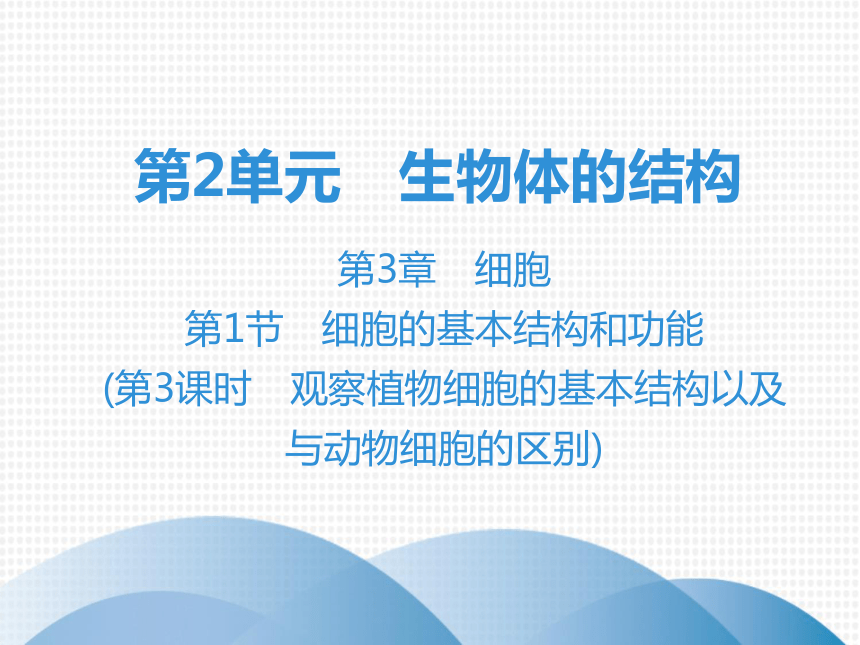 第2单元　生物体的结构

第3章　细胞

第1节　细胞的基本结构和功能

(第3课时　观察植物细胞的基本结构以及与动物细胞的区别)